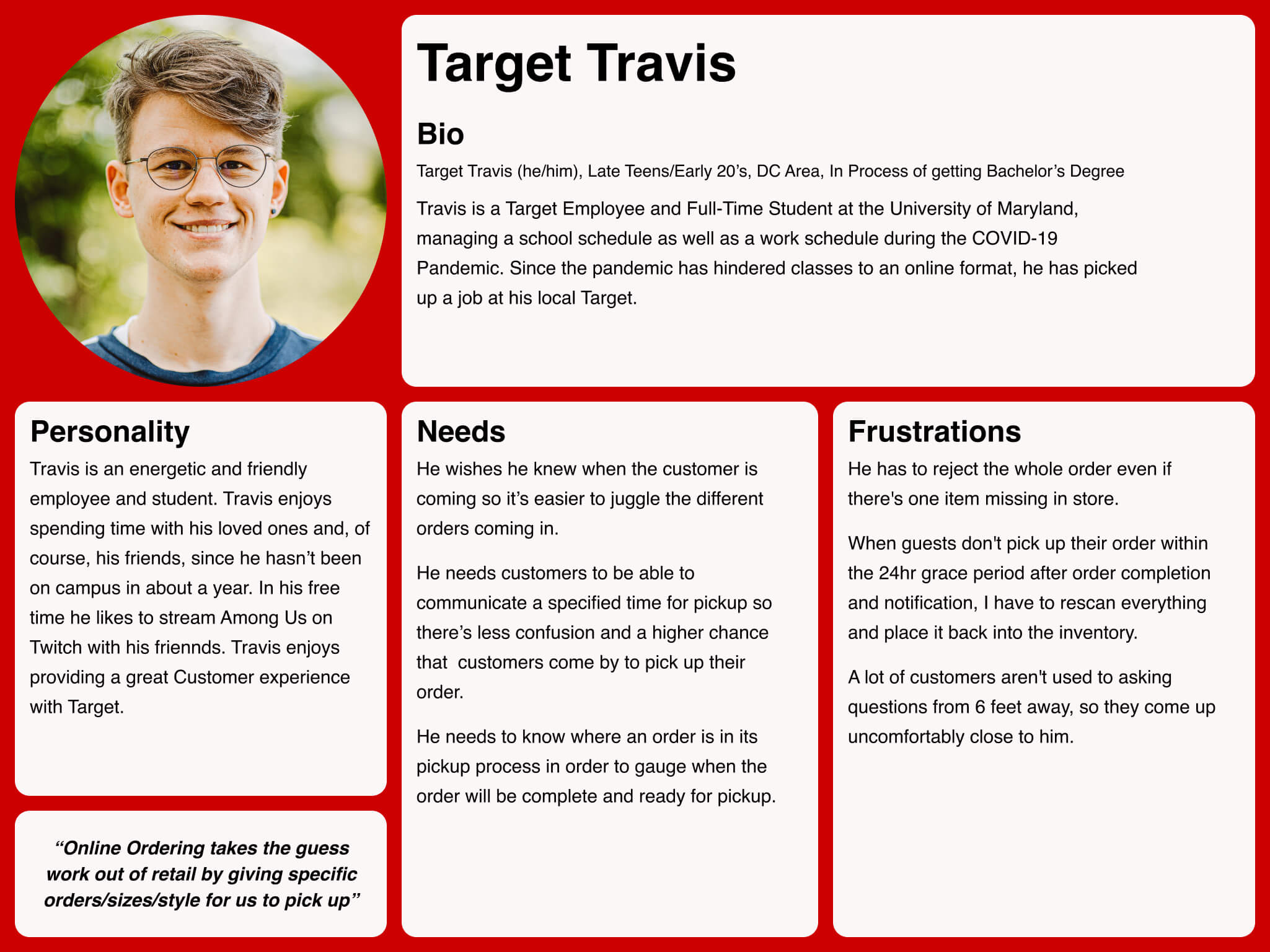 Target Travis

Bio

Target Travis (he/him), Late Teens/Early 20's, DC Area, In Process of getting Bachelor's Degree

Travis is a Target Employee and Full-Time Student at the University of Maryland, managing a school schedule as well as a work schedule during the COVID-19 Pandemic. Since the pandemic has hindered classes to an online format, he has picked up a job at his local Target.

Personality

Travis is an energetic and friendly employee and student. Travis enjoys spending time with his loved ones and, of course, his friends, since he hasn't been on campus in about a year. In his free time he likes to stream Among Us on Twitch with his friennds. Travis enjoys providing a great Customer experience with Target.

"Online Ordering takes the guess work out of retail by giving specific orders/sizes/style for us to pick up"

Needs

He wishes he knew when the customer is coming so it's easier to juggle the different orders coming in.

He needs customers to be able to communicate a specified time for pickup so there's less confusion and a higher chance that customers come by to pick up their order.

He needs to know where an order is in its pickup process in order to gauge when the order will be complete and ready for pickup.

Frustrations

He has to reject the whole order even if there's one item missing in store.

When guests don't pick up their order within the 24hr grace period after order completion and notification, I have to rescan everything and place it back into the inventory.

A lot of customers aren't used to asking questions from 6 feet away, so they come up uncomfortably close to him.